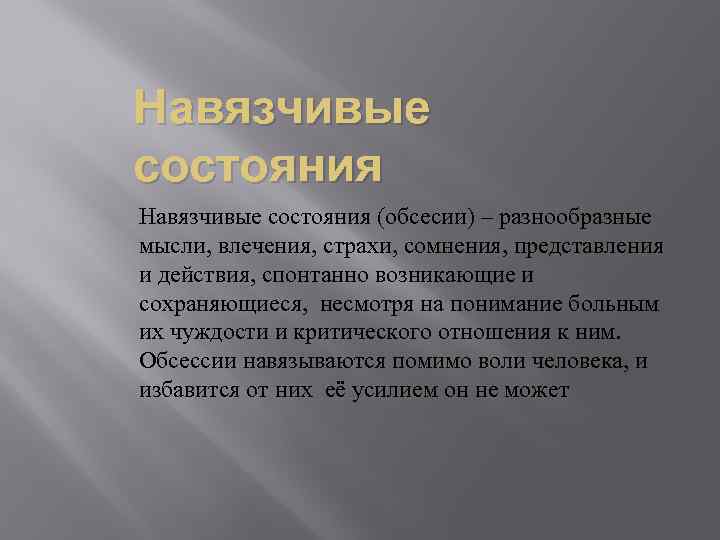 Навязчивые состояния

Навязчивые состояния (обсесии) – разнообразные мысли, влечения, страхи, сомнения, представления и действия, спонтанно возникающие и сохраняющиеся, несмотря на понимание больным их чуждости и критического отношения к ним. Обсессии навязываются помимо воли человека, и избавится от них её усилием он не может